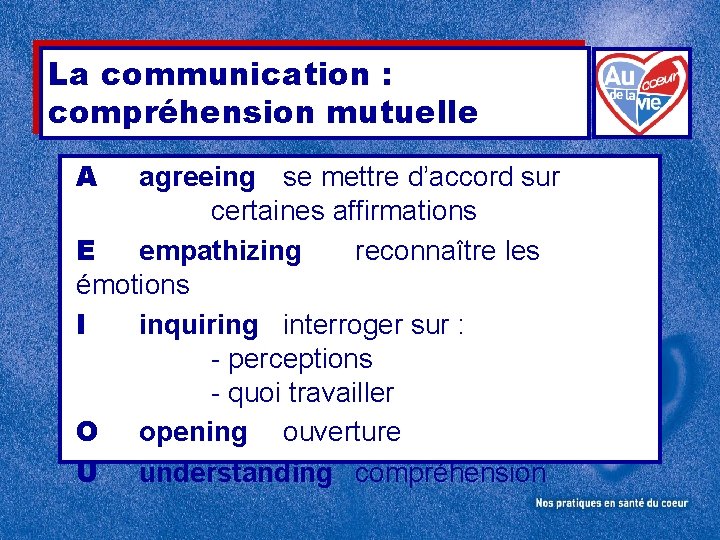 La communication : compréhension mutuelle

Au coeur de la vie

A agreeing se mettre d'accord sur certaines affirmations

E empathizing reconnaître les émotions

I inquiring interroger sur :
- perceptions
- quoi travailler

O opening ouverture

U understanding compréhension

Nos pratiques en santé du coeur